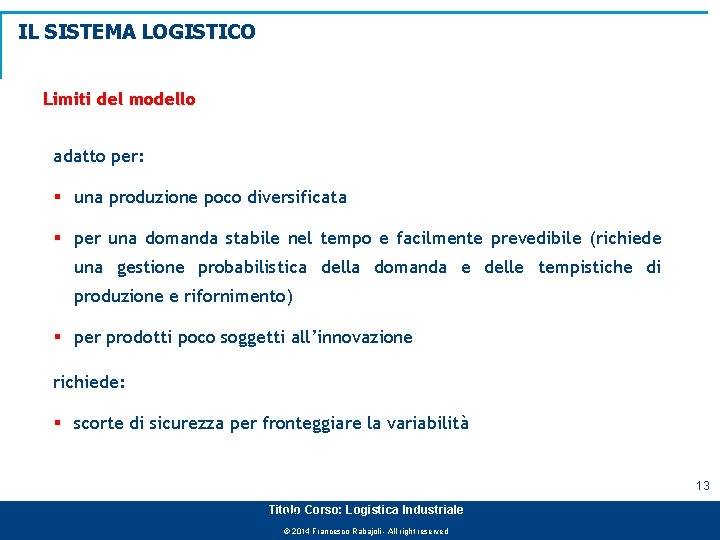 IL SISTEMA LOGISTICO

Limiti del modello

adatto per:

▪ una produzione poco diversificata

▪ per una domanda stabile nel tempo e facilmente prevedibile (richiede una gestione probabilistica della domanda e delle tempistiche di produzione e rifornimento)

▪ per prodotti poco soggetti all'innovazione

richiede:

▪ scorte di sicurezza per fronteggiare la variabilità

13

Titolo Corso: Logistica Industriale

© 2014 Francesco Rabajoli - All right reserved